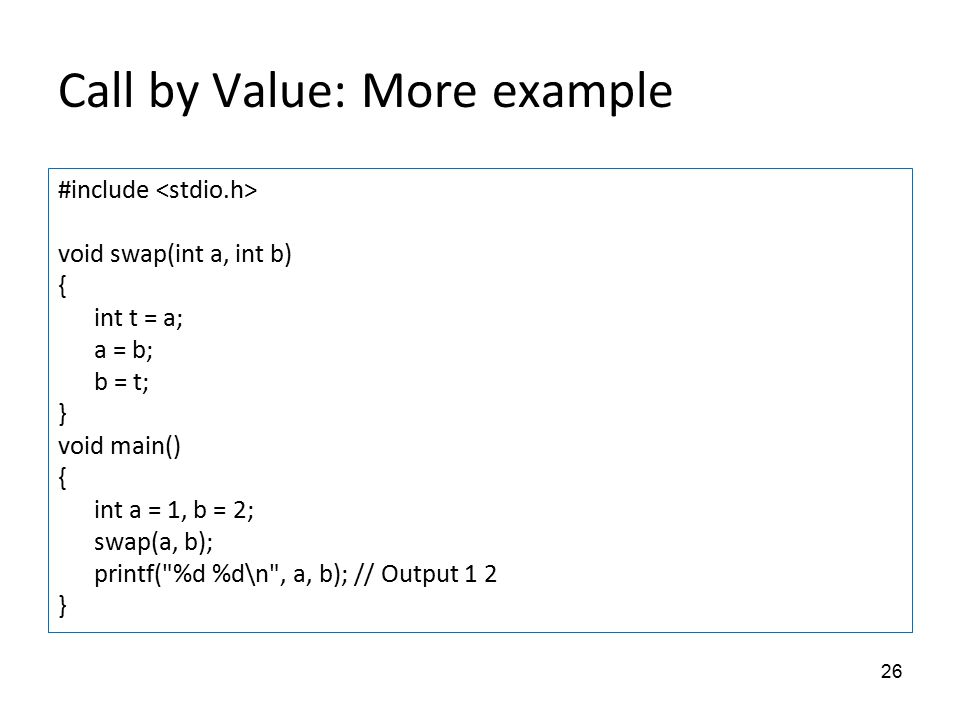 Call by Value: More example

#include <stdio.h>

void swap(int a, int b)
{
    int t = a;
    a = b;
    b = t;
}
void main()
{
    int a = 1, b = 2;
    swap(a, b);
    printf("%d %d\n", a, b); // Output 1 2
}

26